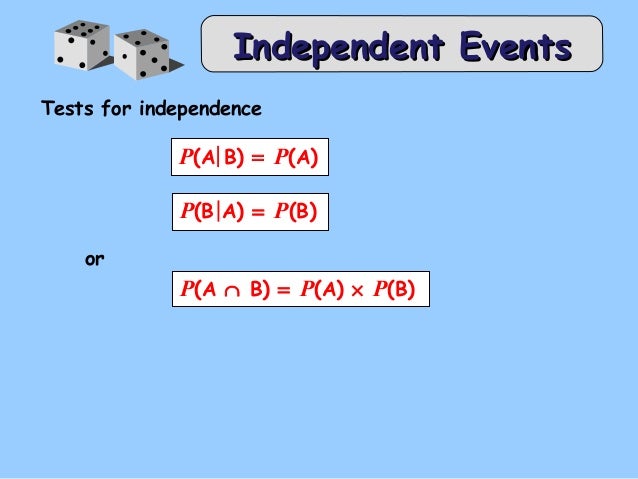 Independent Events

Tests for independence

$P(A|B) = P(A)$

$P(B|A) = P(B)$

or

$P(A \cap B) = P(A) \times P(B)$